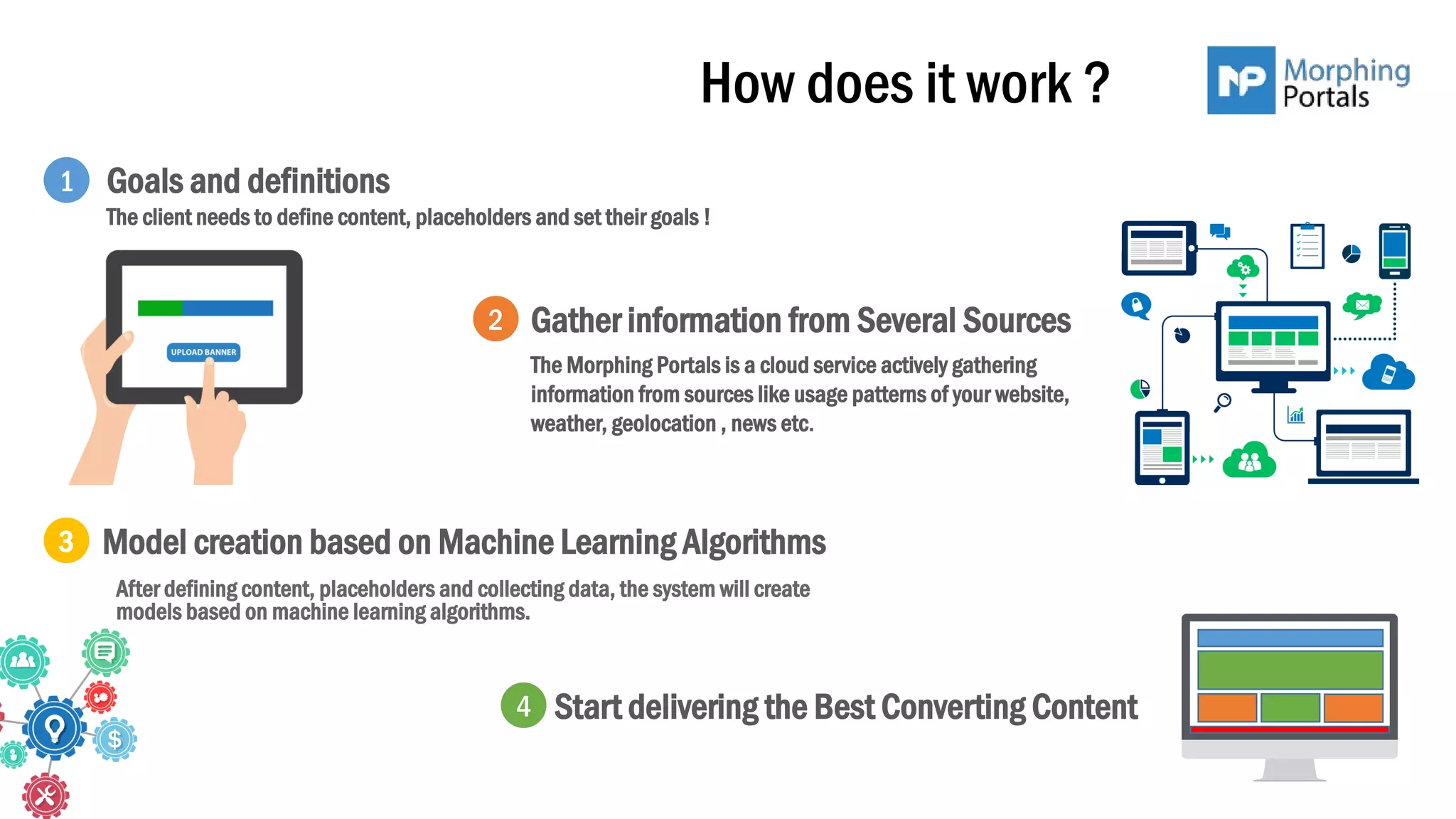 How does it work ?

MP Morphing Portals

1 Goals and definitions

The client needs to define content, placeholders and set their goals !

UPLOAD BANNER

2 Gather information from Several Sources

The Morphing Portals is a cloud service actively gathering information from sources like usage patterns of your website, weather, geolocation , news etc.

3 Model creation based on Machine Learning Algorithms

After defining content, placeholders and collecting data, the system will create models based on machine learning algorithms.

4 Start delivering the Best Converting Content